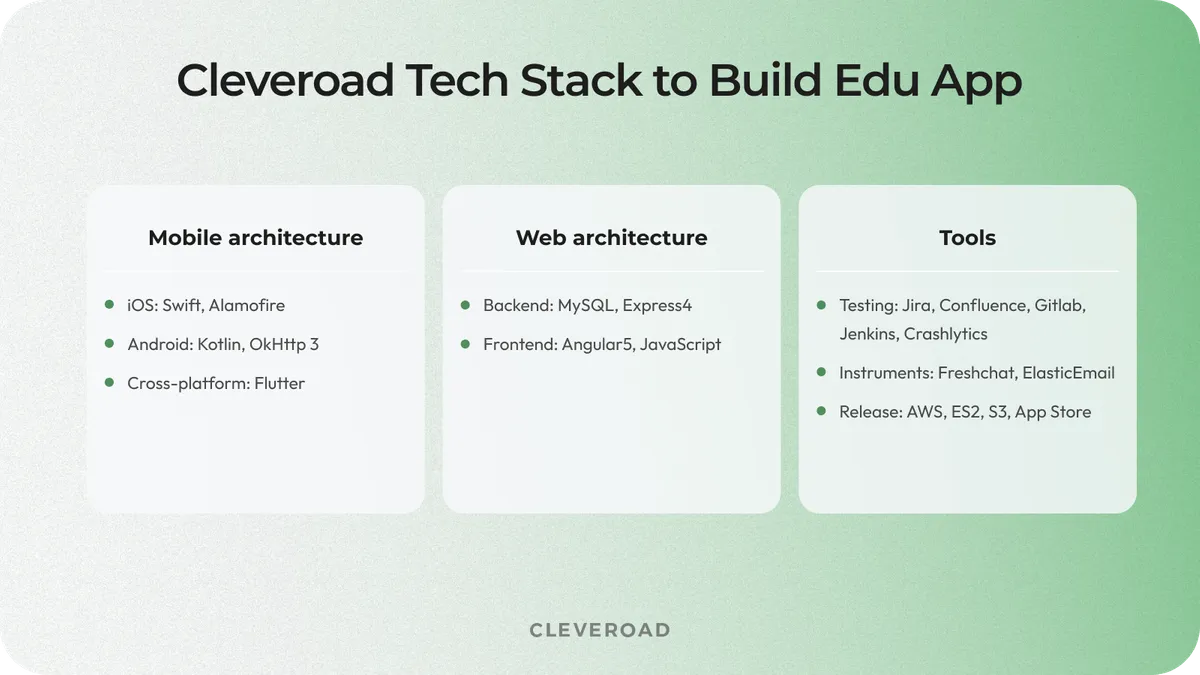 Cleveroad Tech Stack to Build Edu App

Mobile architecture

- iOS: Swift, Alamofire
- Android: Kotlin, OkHttp 3
- Cross-platform: Flutter

Web architecture

- Backend: MySQL, Express4
- Frontend: Angular5, JavaScript

Tools

- Testing: Jira, Confluence, Gitlab, Jenkins, Crashlytics
- Instruments: Freshchat, ElasticEmail
- Release: AWS, ES2, S3, App Store

CLEVEROAD